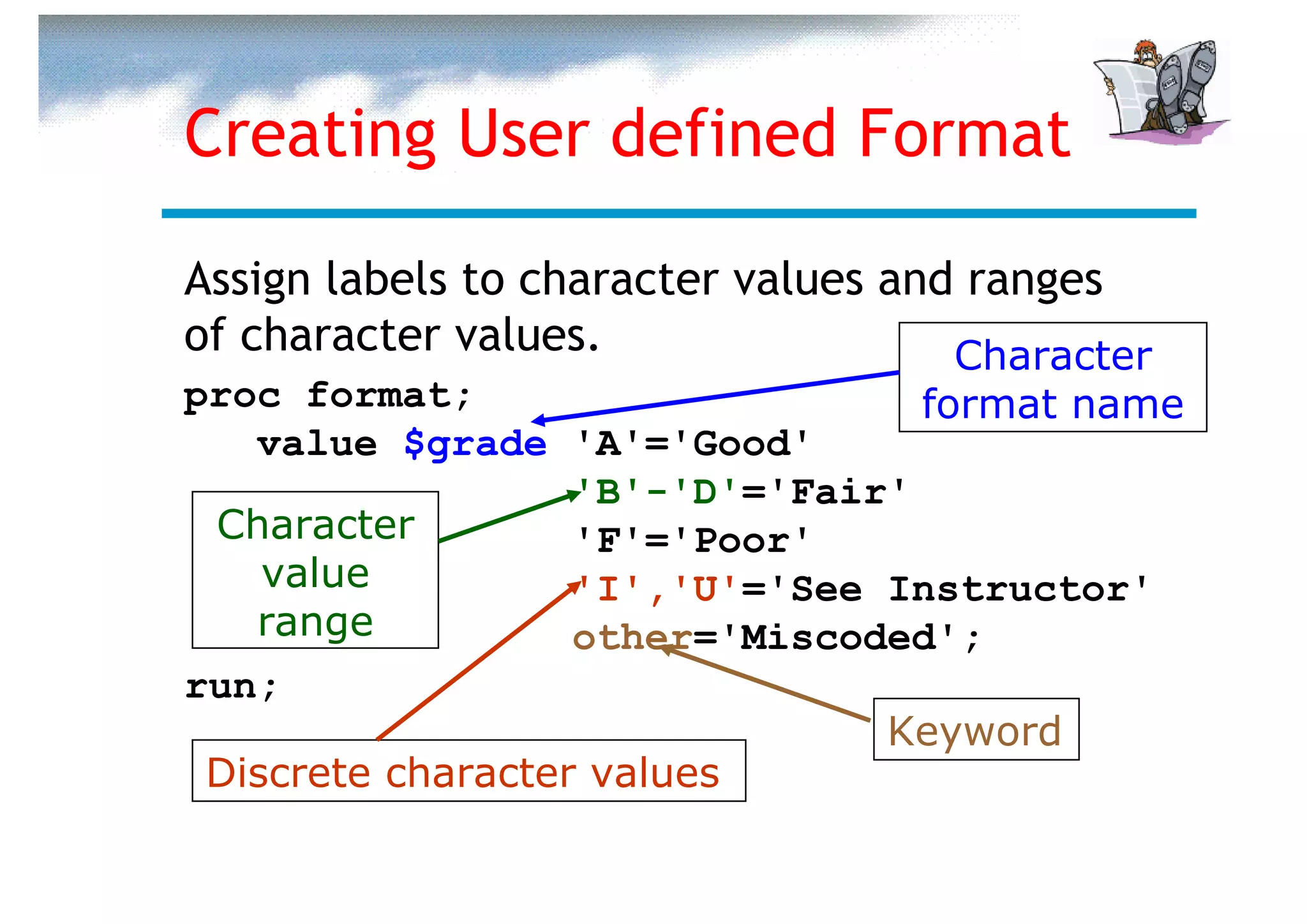 Creating User defined Format

Assign labels to character values and ranges of character values.

Character format name

proc format;
value $grade 'A'='Good'
'B'-'D'='Fair'
'F'='Poor'
'I','U'='See Instructor'
other='Miscoded';
run;

Character value range

Keyword

Discrete character values